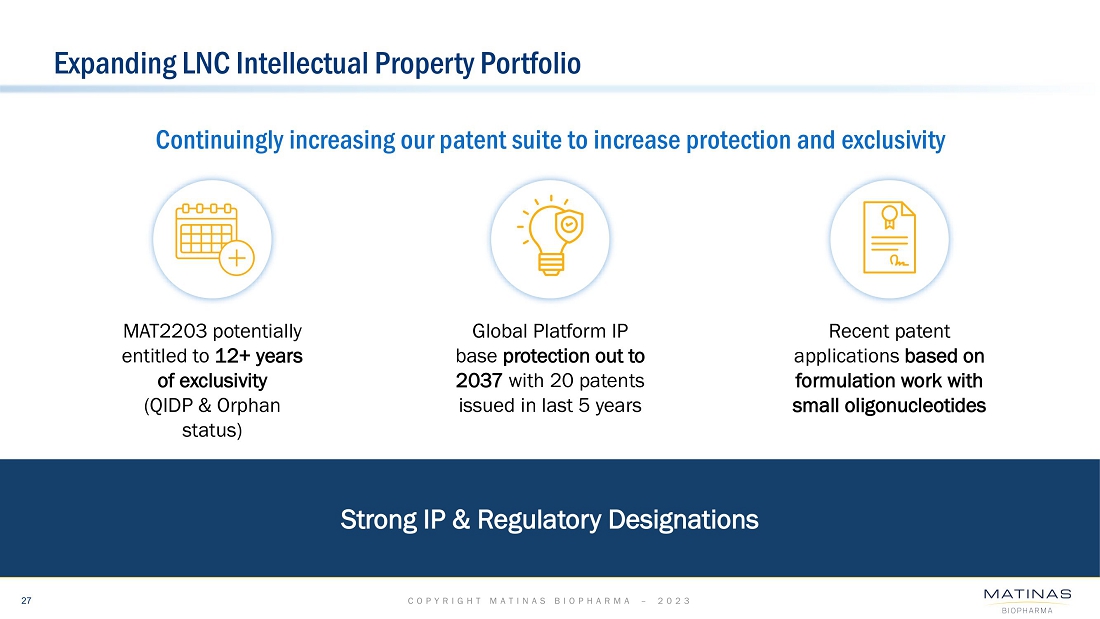 Expanding LNC Intellectual Property Portfolio

Continuingly increasing our patent suite to increase protection and exclusivity

MAT2203 potentially entitled to 12+ years of exclusivity (QIDP & Orphan status)

Global Platform IP base protection out to 2037 with 20 patents issued in last 5 years

Recent patent applications based on formulation work with small oligonucleotides

Strong IP & Regulatory Designations

27

COPYRIGHT MATINAS BIOPHARMA – 2023

MATINAS
BIOPHARMA